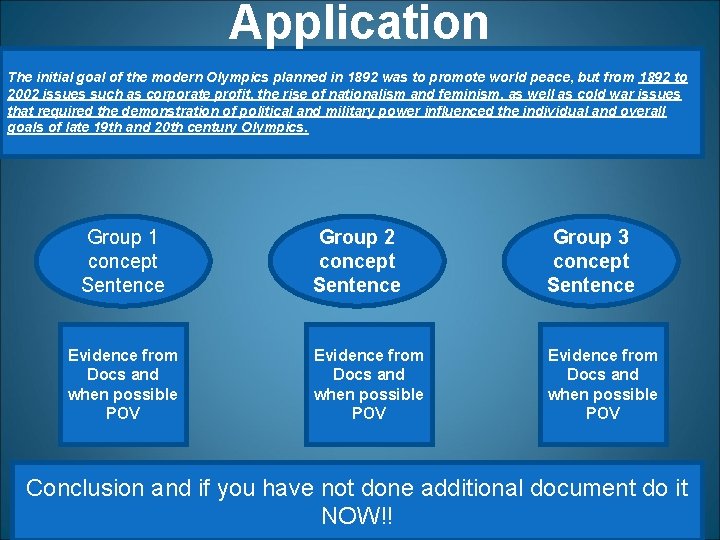 Application

The initial goal of the modern Olympics planned in 1892 was to promote world peace, but from 1892 to 2002 issues such as corporate profit, the rise of nationalism and feminism, as well as cold war issues that required the demonstration of political and military power influenced the individual and overall goals of late 19th and 20th century Olympics.

Group 1 concept Sentence

Group 2 concept Sentence

Group 3 concept Sentence

Evidence from Docs and when possible POV

Evidence from Docs and when possible POV

Evidence from Docs and when possible POV

Conclusion and if you have not done additional document do it NOW!!